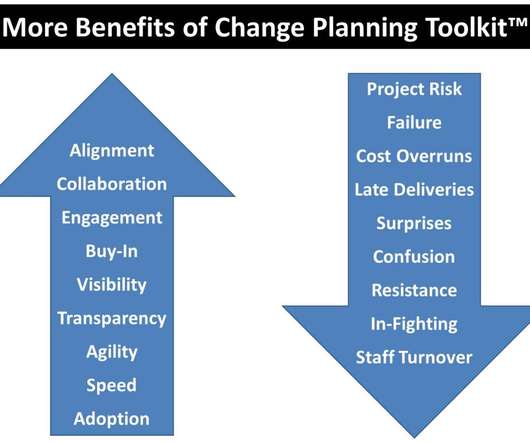 More Benefits of Change Planning Toolkit™

Alignment
Collaboration
Engagement
Buy-In
Visibility
Transparency
Agility
Speed
Adoption

Project Risk
Failure
Cost Overruns
Late Deliveries
Surprises
Confusion
Resistance
In-Fighting
Staff Turnover